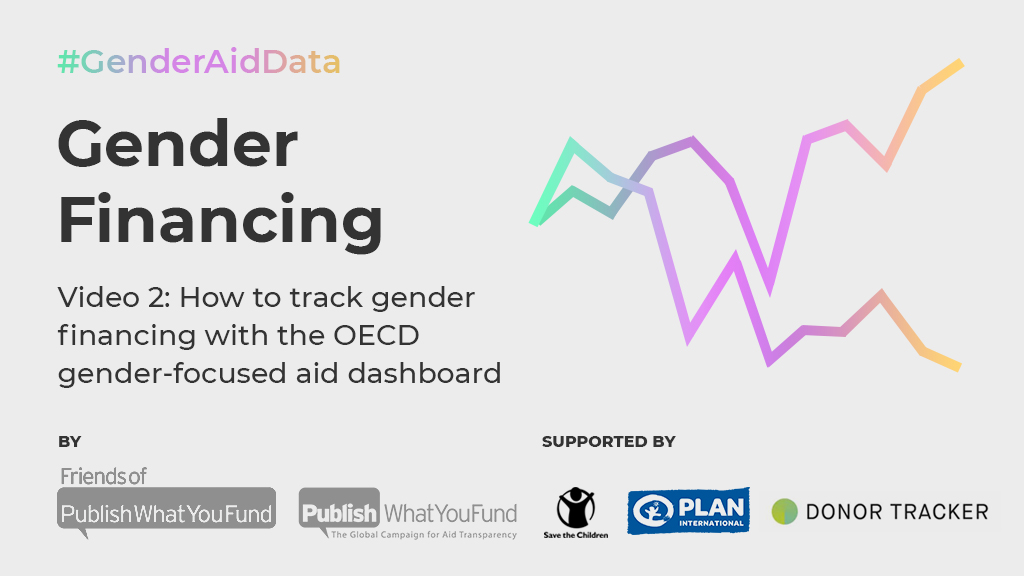 #GenderAidData

Gender Financing

Video 2: How to track gender financing with the OECD gender-focused aid dashboard

BY

Friends of PublishWhatYouFund

Publish WhatYouFund
The Global Campaign for Aid Transparency

SUPPORTED BY

Save the Children

PLAN INTERNATIONAL

DONOR TRACKER